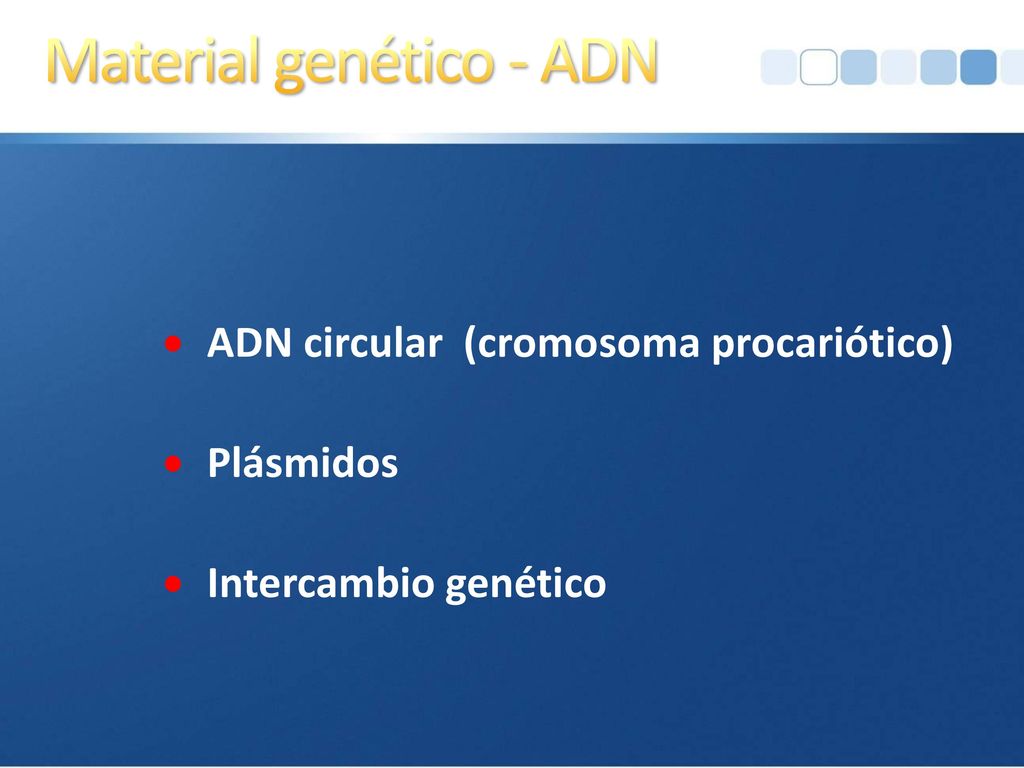 Material genético - ADN

• ADN circular (cromosoma procariótico)

• Plásmidos

• Intercambio genético